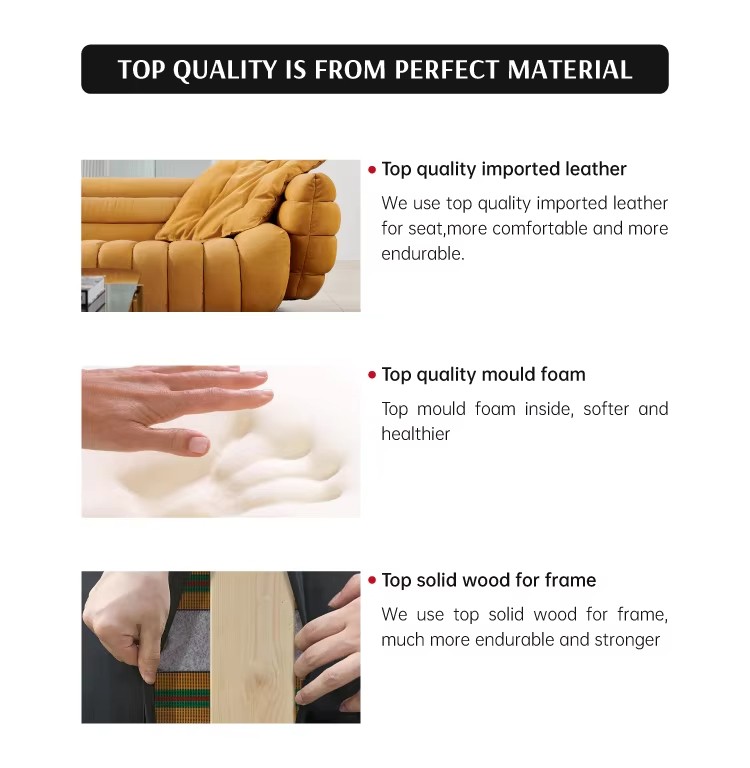 TOP QUALITY IS FROM PERFECT MATERIAL

• Top quality imported leather

We use top quality imported leather for seat,more comfortable and more endurable.

• Top quality mould foam

Top mould foam inside, softer and healthier

• Top solid wood for frame

We use top solid wood for frame, much more endurable and stronger